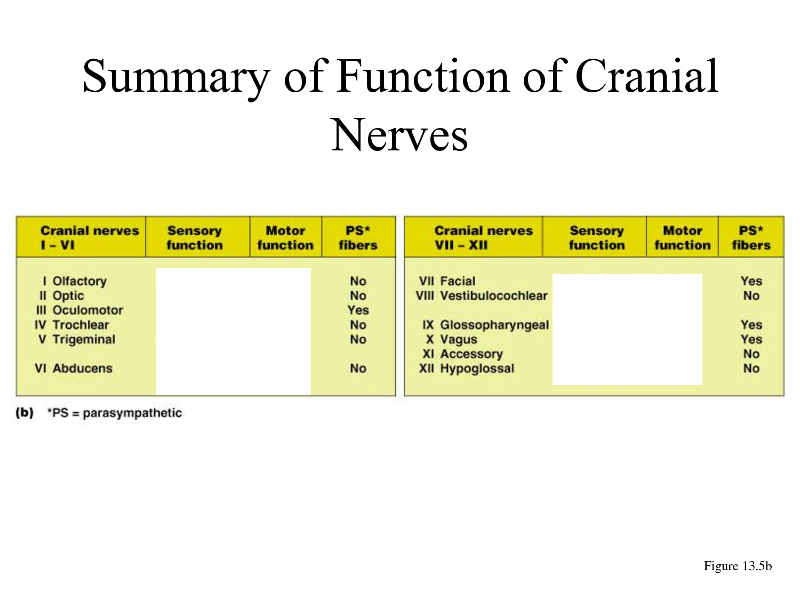 Summary of Function of Cranial Nerves

| Cranial nerves I – VI | Sensory function | Motor function | PS* fibers |
|---|---|---|---|
| I Olfactory | | | No |
| II Optic | | | No |
| III Oculomotor | | | Yes |
| IV Trochlear | | | No |
| V Trigeminal | | | No |
| VI Abducens | | | No |

| Cranial nerves VII – XII | Sensory function | Motor function | PS* fibers |
|---|---|---|---|
| VII Facial | | | Yes |
| VIII Vestibulocochlear | | | No |
| IX Glossopharyngeal | | | Yes |
| X Vagus | | | Yes |
| XI Accessory | | | No |
| XII Hypoglossal | | | No |

(b) *PS = parasympathetic

Figure 13.5b